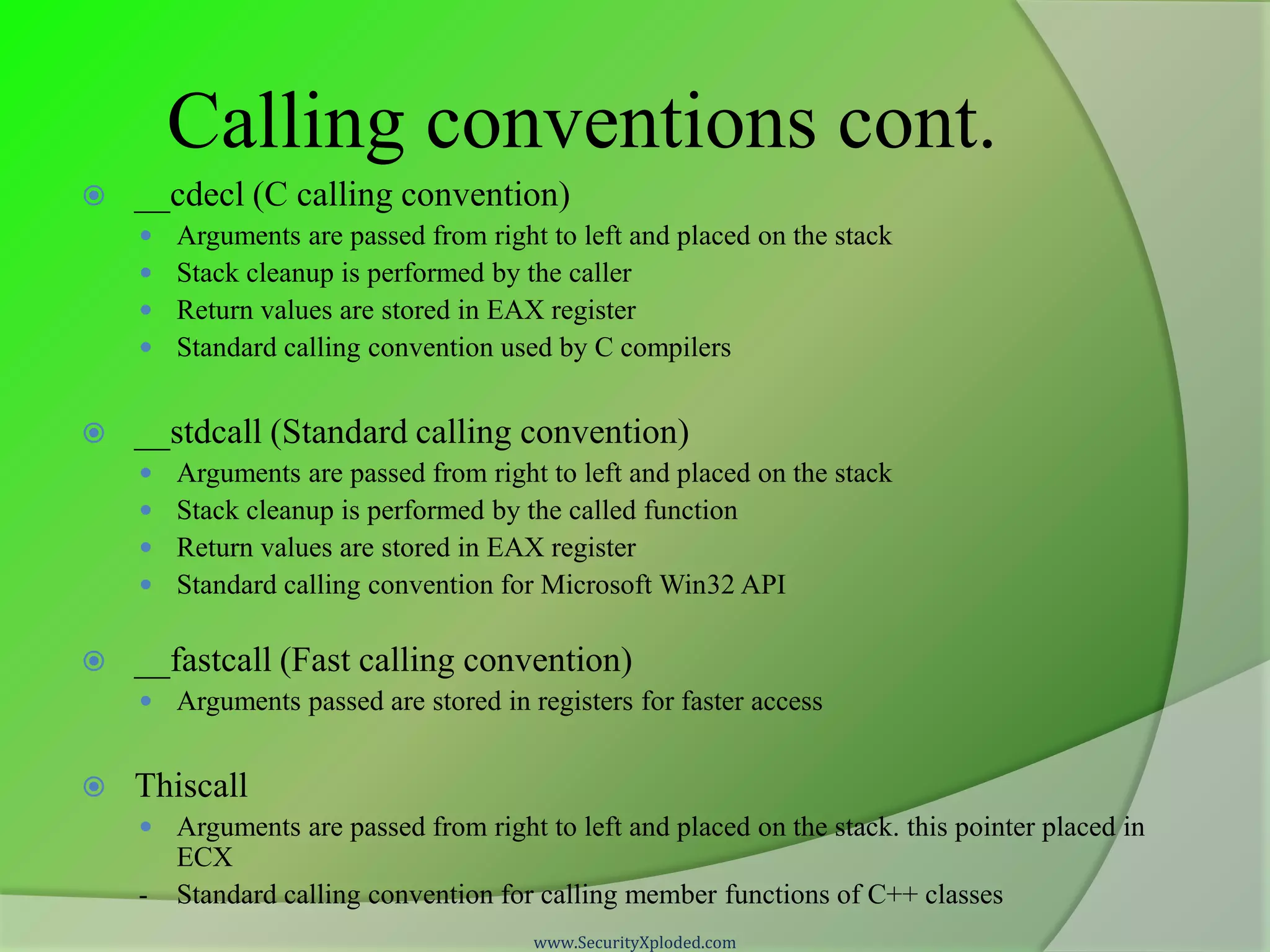 Calling conventions cont.

__cdecl (C calling convention)
- Arguments are passed from right to left and placed on the stack
- Stack cleanup is performed by the caller
- Return values are stored in EAX register
- Standard calling convention used by C compilers

__stdcall (Standard calling convention)
- Arguments are passed from right to left and placed on the stack
- Stack cleanup is performed by the called function
- Return values are stored in EAX register
- Standard calling convention for Microsoft Win32 API

__fastcall (Fast calling convention)
- Arguments passed are stored in registers for faster access

Thiscall
- Arguments are passed from right to left and placed on the stack. this pointer placed in ECX
- Standard calling convention for calling member functions of C++ classes

www.SecurityXploded.com